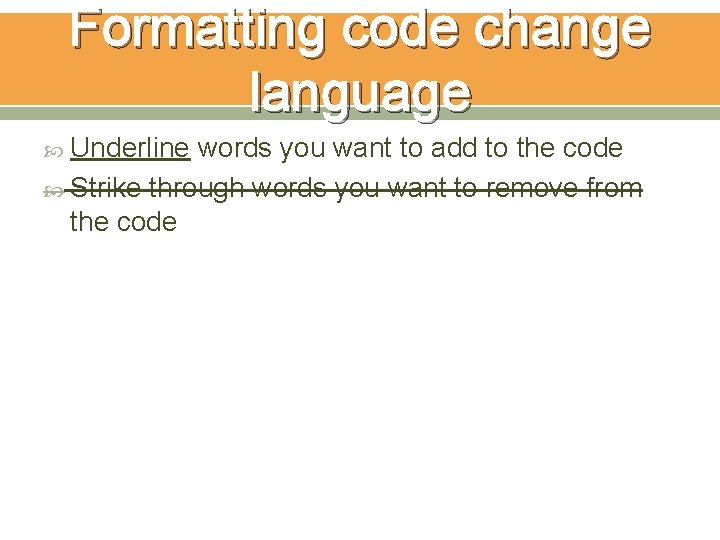 Formatting code change language

Underline words you want to add to the code

Strike through words you want to remove from the code